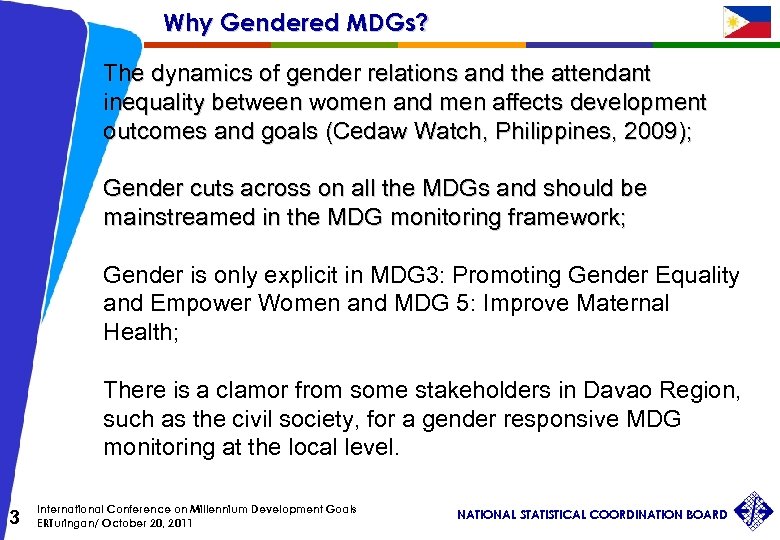 Why Gendered MDGs?

The dynamics of gender relations and the attendant inequality between women and men affects development outcomes and goals (Cedaw Watch, Philippines, 2009);

Gender cuts across on all the MDGs and should be mainstreamed in the MDG monitoring framework;

Gender is only explicit in MDG3: Promoting Gender Equality and Empower Women and MDG 5: Improve Maternal Health;

There is a clamor from some stakeholders in Davao Region, such as the civil society, for a gender responsive MDG monitoring at the local level.

3 International Conference on Millennium Development Goals
ERTuringan/ October 20, 2011

NATIONAL STATISTICAL COORDINATION BOARD